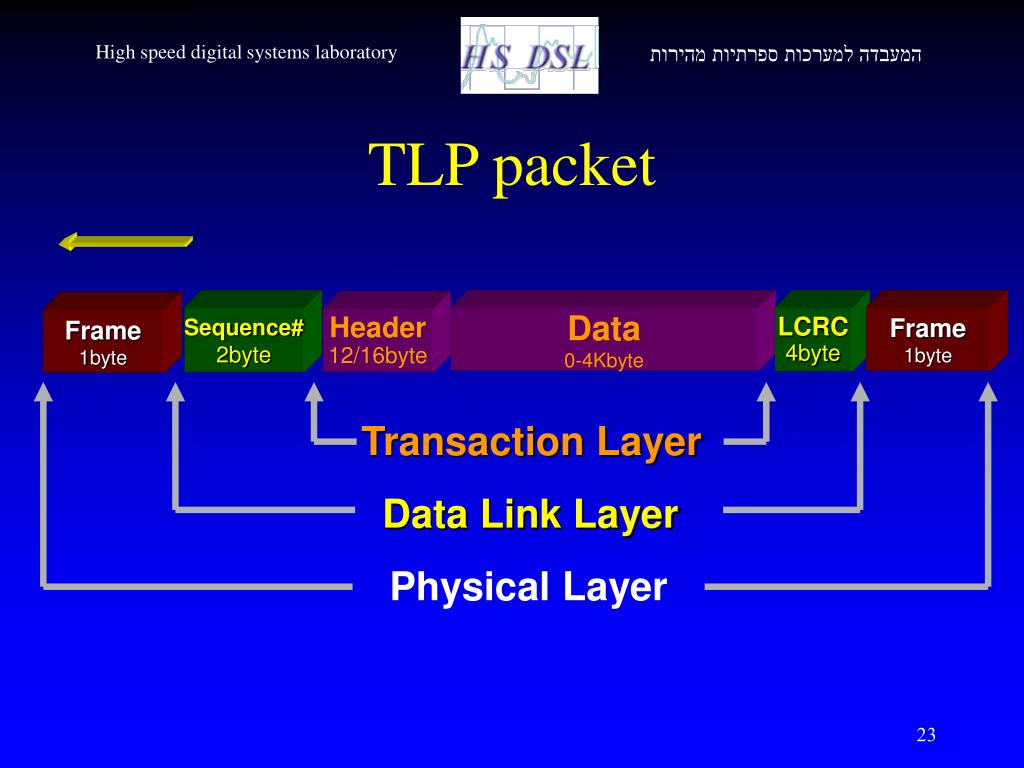 High speed digital systems laboratory

HS DSL

המעבדה למערכות ספרתיות מהירות

TLP packet

Frame
1byte

Sequence#
2byte

Header
12/16byte

Data
0-4Kbyte

LCRC
4byte

Frame
1byte

Transaction Layer

Data Link Layer

Physical Layer

23